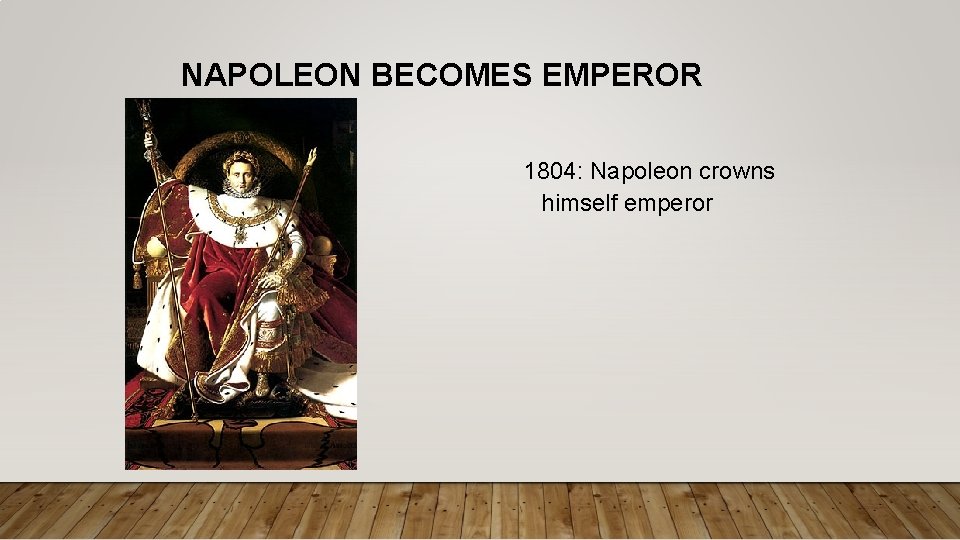 NAPOLEON BECOMES EMPEROR

1804: Napoleon crowns himself emperor